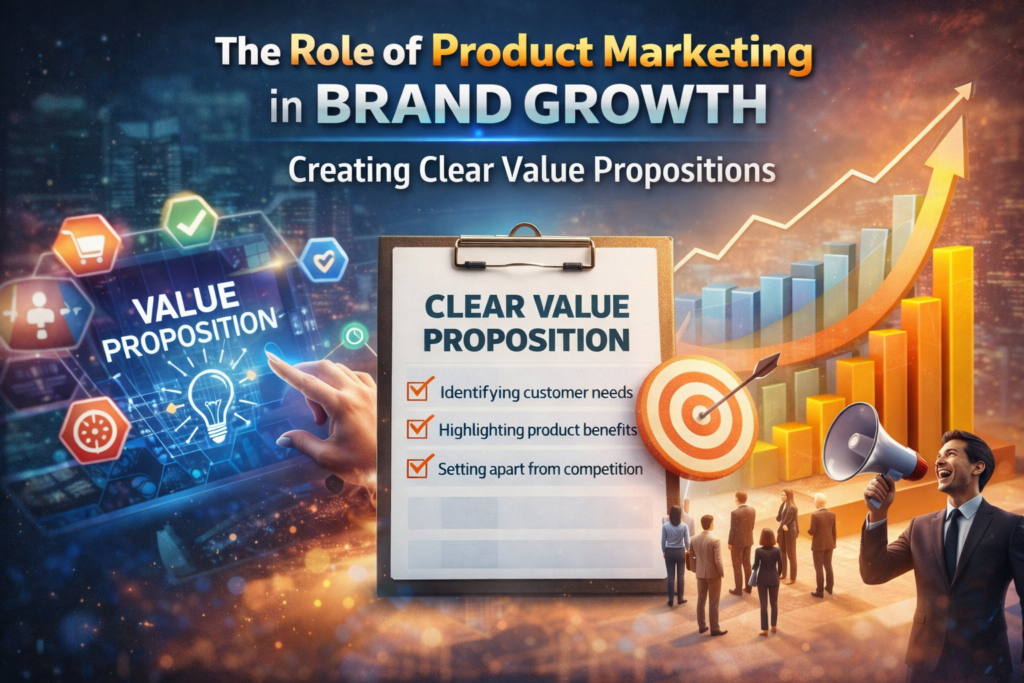 The Role of Product Marketing in BRAND GROWTH

Creating Clear Value Propositions

VALUE PROPOSITION

CLEAR VALUE PROPOSITION

Identifying customer needs

Highlighting product benefits

Setting apart from competition